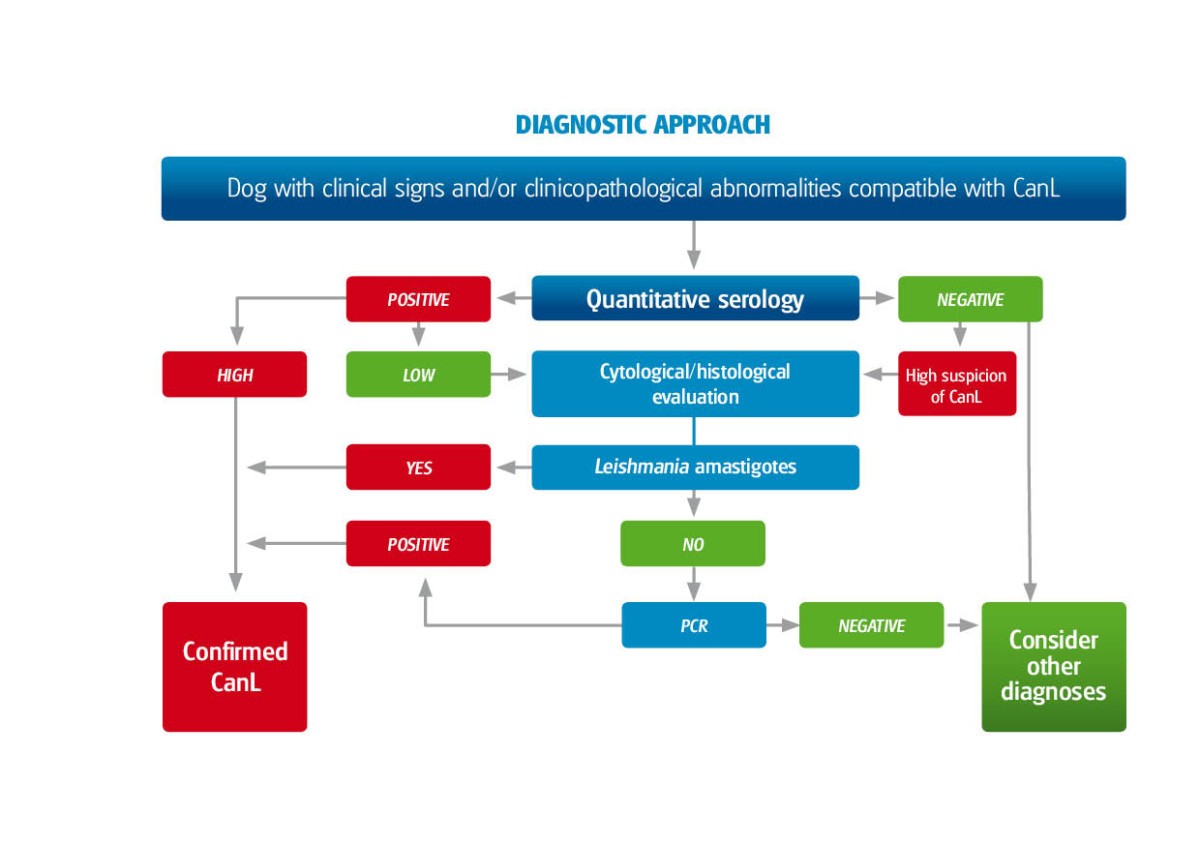 DIAGNOSTIC APPROACH

Dog with clinical signs and/or clinicopathological abnormalities compatible with CanL

POSITIVE

Quantitative serology

NEGATIVE

HIGH

LOW

Cytological/histological evaluation

High suspicion of CanL

YES

Leishmania amastigotes

POSITIVE

NO

PCR

NEGATIVE

Confirmed CanL

Consider other diagnoses